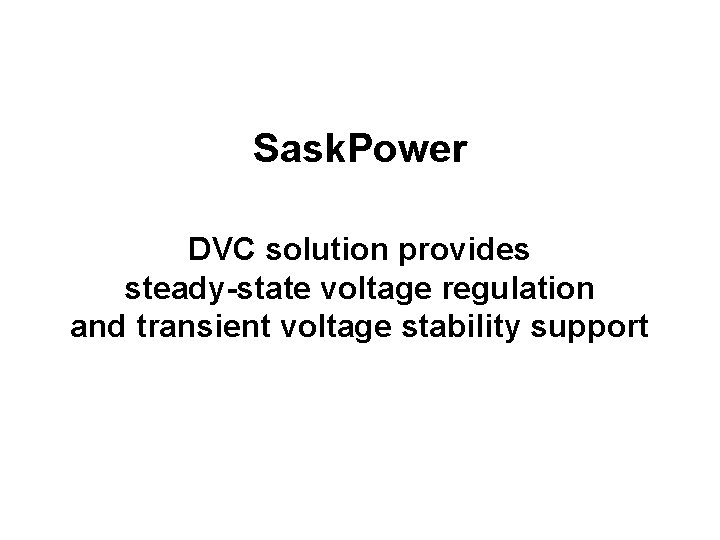 SaskPower

DVC solution provides steady-state voltage regulation and transient voltage stability support